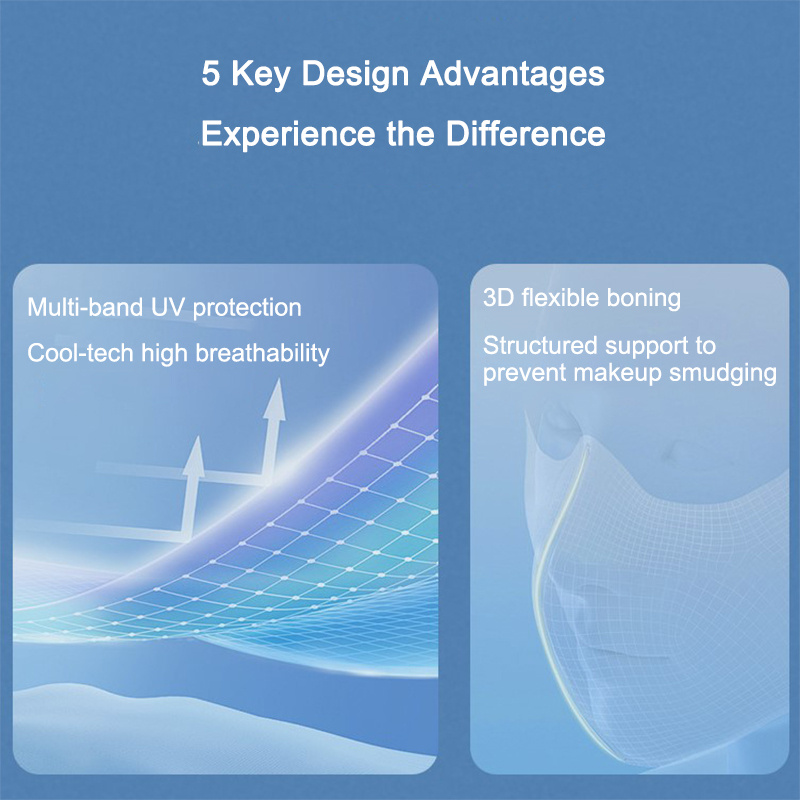 5 Key Design Advantages

Experience the Difference

Multi-band UV protection

Cool-tech high breathability

3D flexible boning

Structured support to prevent makeup smudging